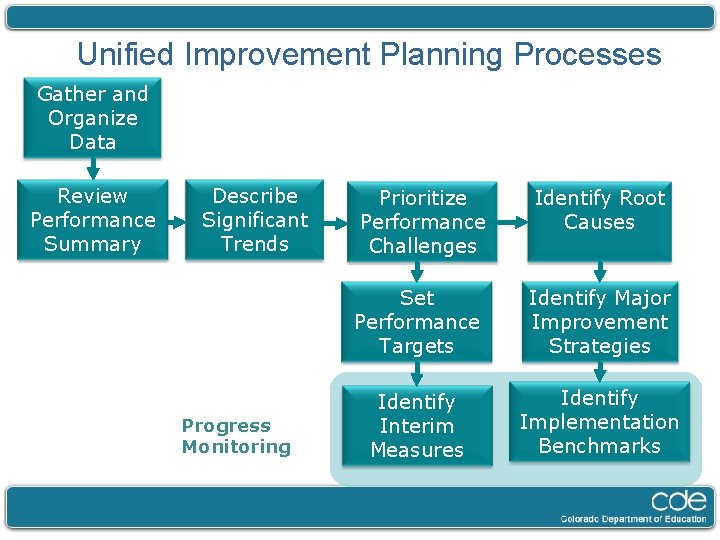 Unified Improvement Planning Processes

Gather and Organize Data

Review Performance Summary

Describe Significant Trends

Prioritize Performance Challenges

Identify Root Causes

Set Performance Targets

Identify Major Improvement Strategies

Progress Monitoring

Identify Interim Measures

Identify Implementation Benchmarks

cde
Colorado Department of Education